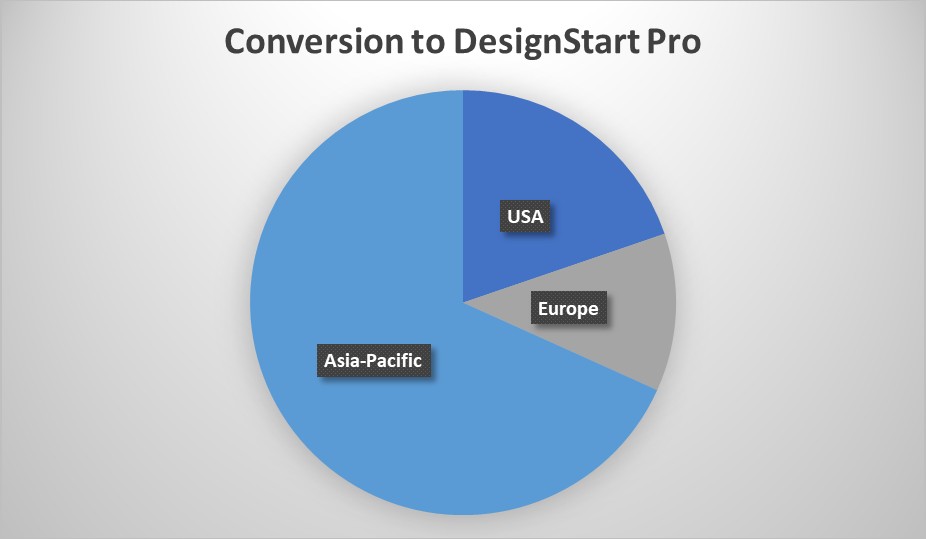 Conversion to DesignStart Pro

USA

Europe

Asia-Pacific